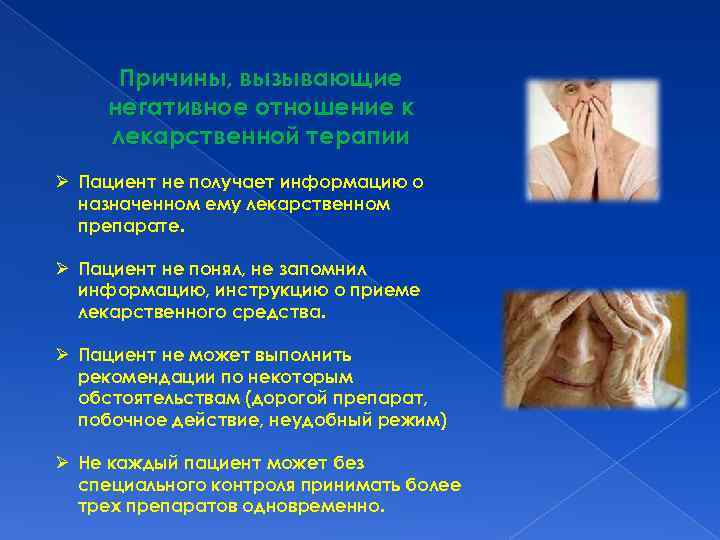 Причины, вызывающие негативное отношение к лекарственной терапии

➢ Пациент не получает информацию о назначенном ему лекарственном препарате.

➢ Пациент не понял, не запомнил информацию, инструкцию о приеме лекарственного средства.

➢ Пациент не может выполнить рекомендации по некоторым обстоятельствам (дорогой препарат, побочное действие, неудобный режим)

➢ Не каждый пациент может без специального контроля принимать более трех препаратов одновременно.